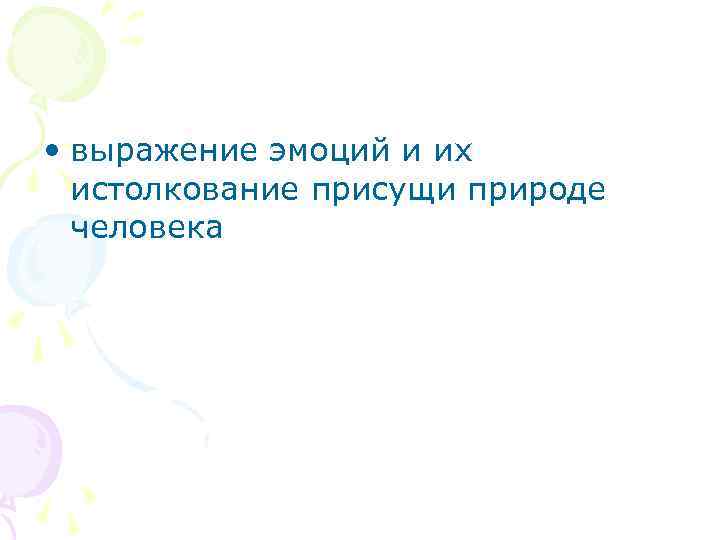 • выражение эмоций и их истолкование присущи природе человека